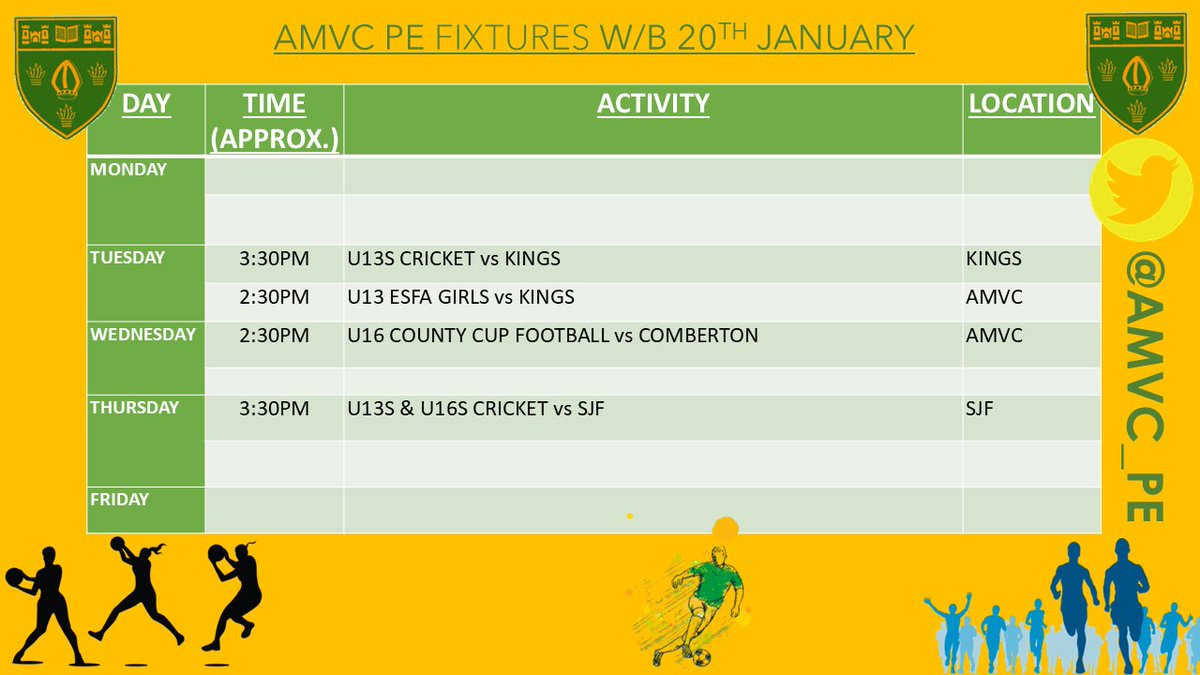 AMVC PE FIXTURES W/B 20$^{TH}$ JANUARY

| DAY | TIME (APPROX.) | ACTIVITY | LOCATION |
|---|---|---|---|
| MONDAY | | | |
| | | | |
| TUESDAY | 3:30PM | U13S CRICKET vs KINGS | KINGS |
| | 2:30PM | U13 ESFA GIRLS vs KINGS | AMVC |
| WEDNESDAY | 2:30PM | U16 COUNTY CUP FOOTBALL vs COMBERTON | AMVC |
| | | | |
| THURSDAY | 3:30PM | U13S & U16S CRICKET vs SJF | SJF |
| | | | |
| FRIDAY | | | |

@AMVC_PE